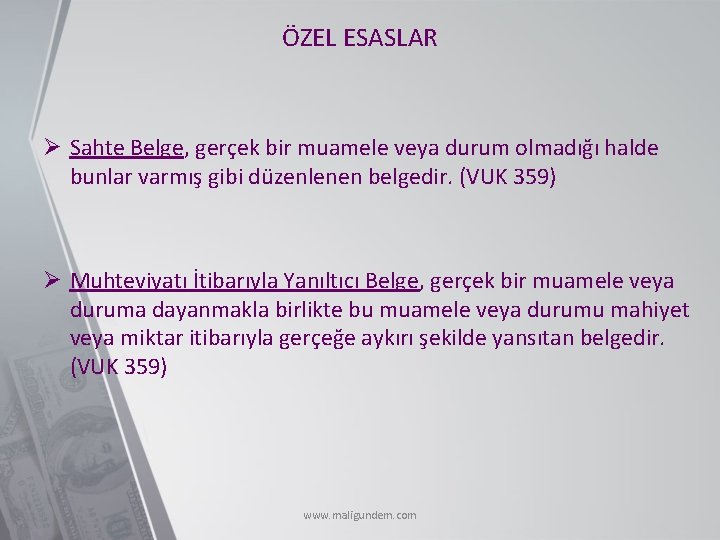 ÖZEL ESASLAR

➢ Sahte Belge, gerçek bir muamele veya durum olmadığı halde bunlar varmış gibi düzenlenen belgedir. (VUK 359)

➢ Muhteviyatı İtibarıyla Yanıltıcı Belge, gerçek bir muamele veya duruma dayanmakla birlikte bu muamele veya durumu mahiyet veya miktar itibarıyla gerçeğe aykırı şekilde yansıtan belgedir. (VUK 359)

www.maligundem.com